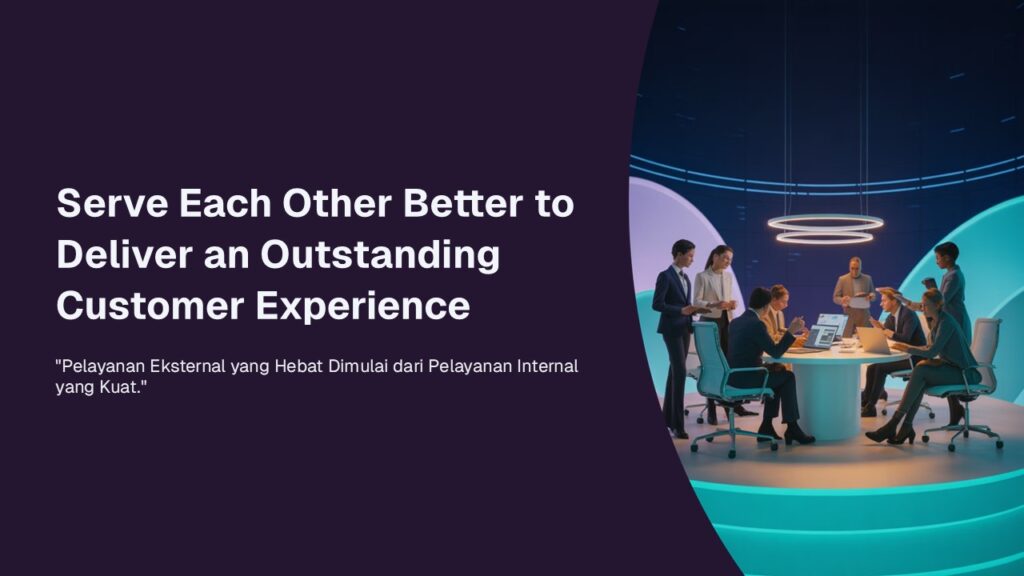 Serve Each Other Better to Deliver an Outstanding Customer Experience

"Pelayanan Eksternal yang Hebat Dimulai dari Pelayanan Internal yang Kuat."